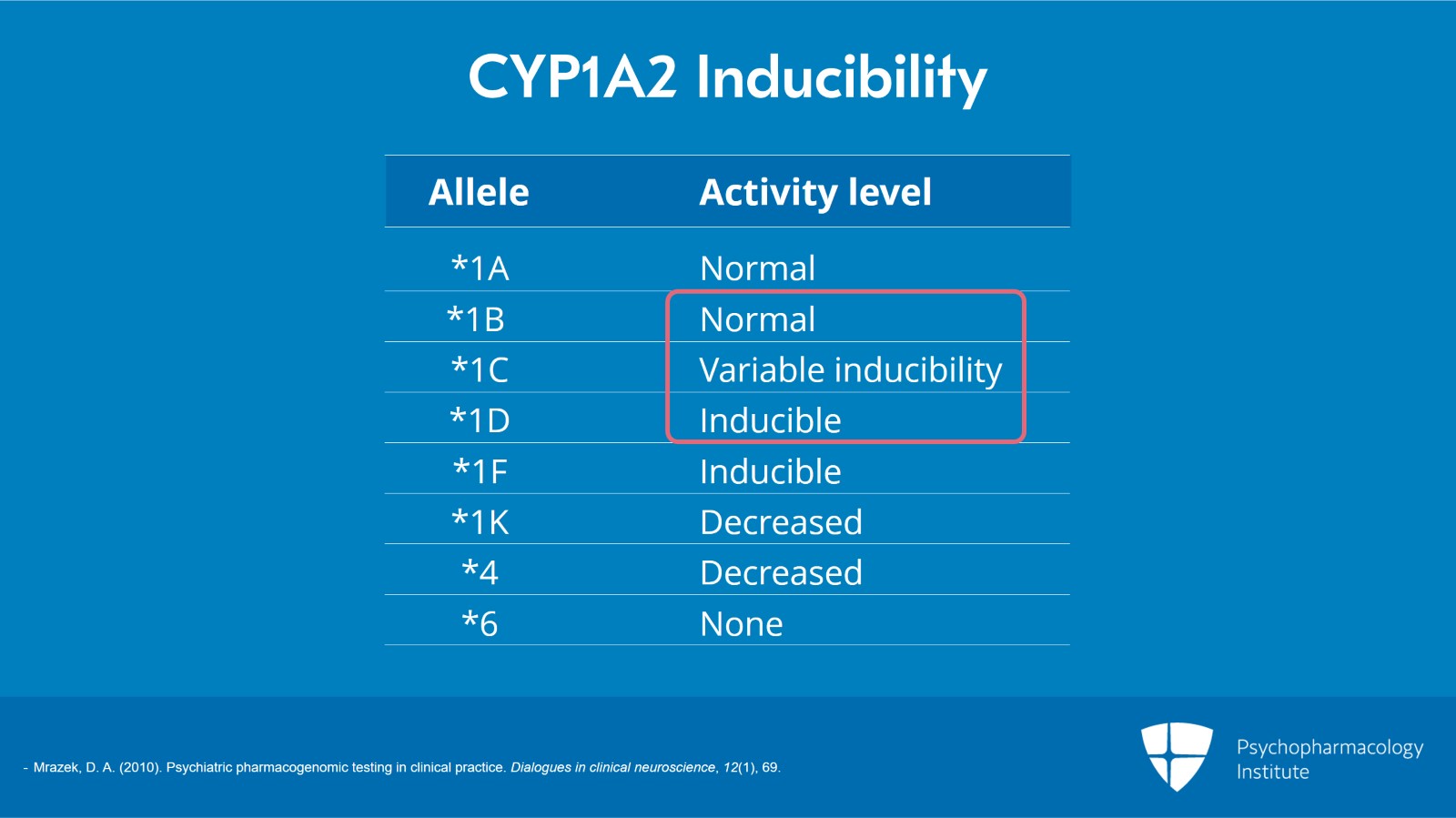 CYP1A2 Inducibility

| Allele | Activity level |
|---|---|
| *1A | Normal |
| *1B | Normal |
| *1C | Variable inducibility |
| *1D | Inducible |
| *1F | Inducible |
| *1K | Decreased |
| *4 | Decreased |
| *6 | None |

- Mrazek, D. A. (2010). Psychiatric pharmacogenomic testing in clinical practice. Dialogues in clinical neuroscience, 12(1), 69.

Psychopharmacology Institute